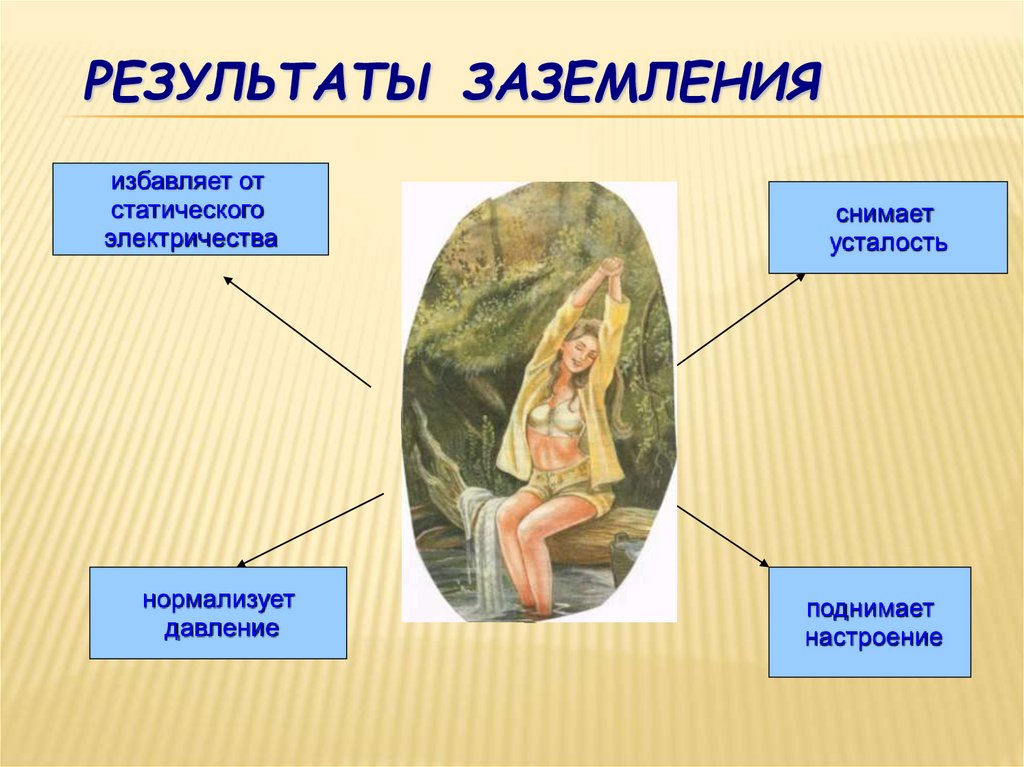 РЕЗУЛЬТАТЫ ЗАЗЕМЛЕНИЯ

избавляет от статического электричества

снимает усталость

нормализует давление

поднимает настроение